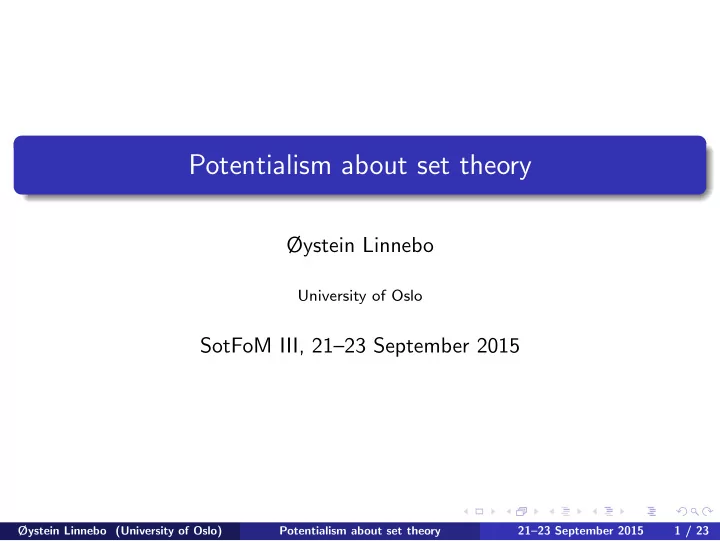 Potentialism about set theory

Øystein Linnebo

University of Oslo

SotFoM III, 21–23 September 2015

Øystein Linnebo (University of Oslo) Potentialism about set theory 21–23 September 2015 1 / 23